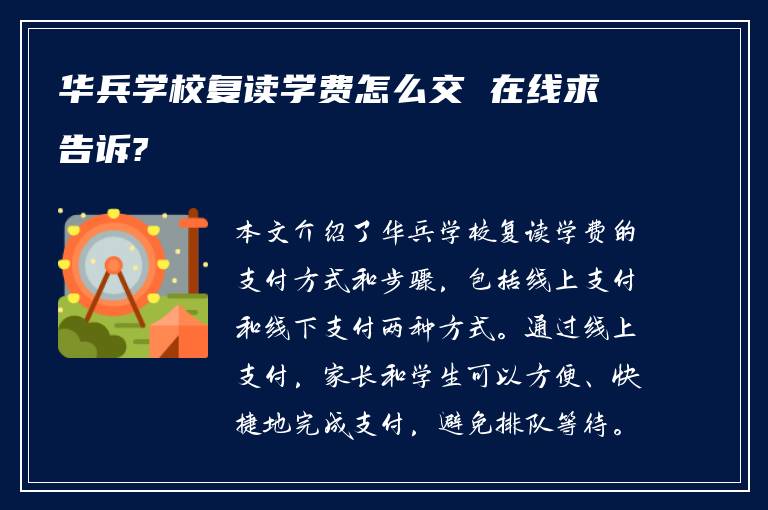 华兵学校复读学费怎么交 在线求告诉?

本文介绍了华兵学校复读学费的支付方式和步骤，包括线上支付和线下支付两种方式。通过线上支付，家长和学生可以方便、快捷地完成支付，避免排队等待。